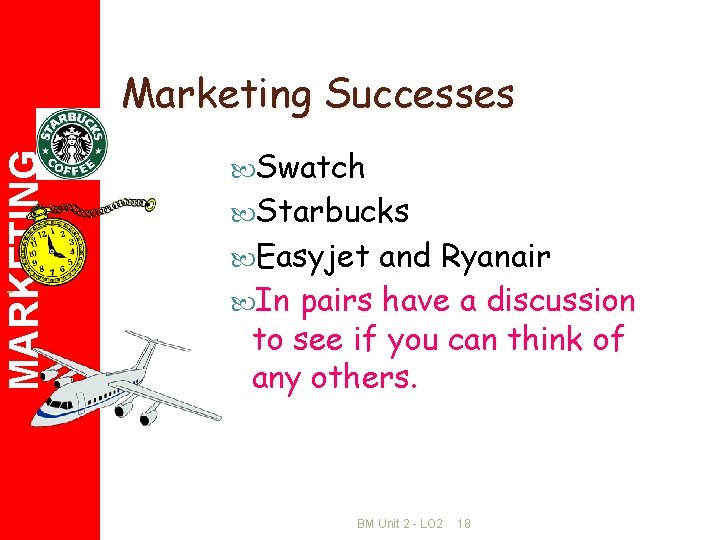 MARKETING

STARBUCKS COFFEE

Marketing Successes

Swatch

Starbucks

Easyjet and Ryanair

In pairs have a discussion to see if you can think of any others.

BM Unit 2 - LO2 18